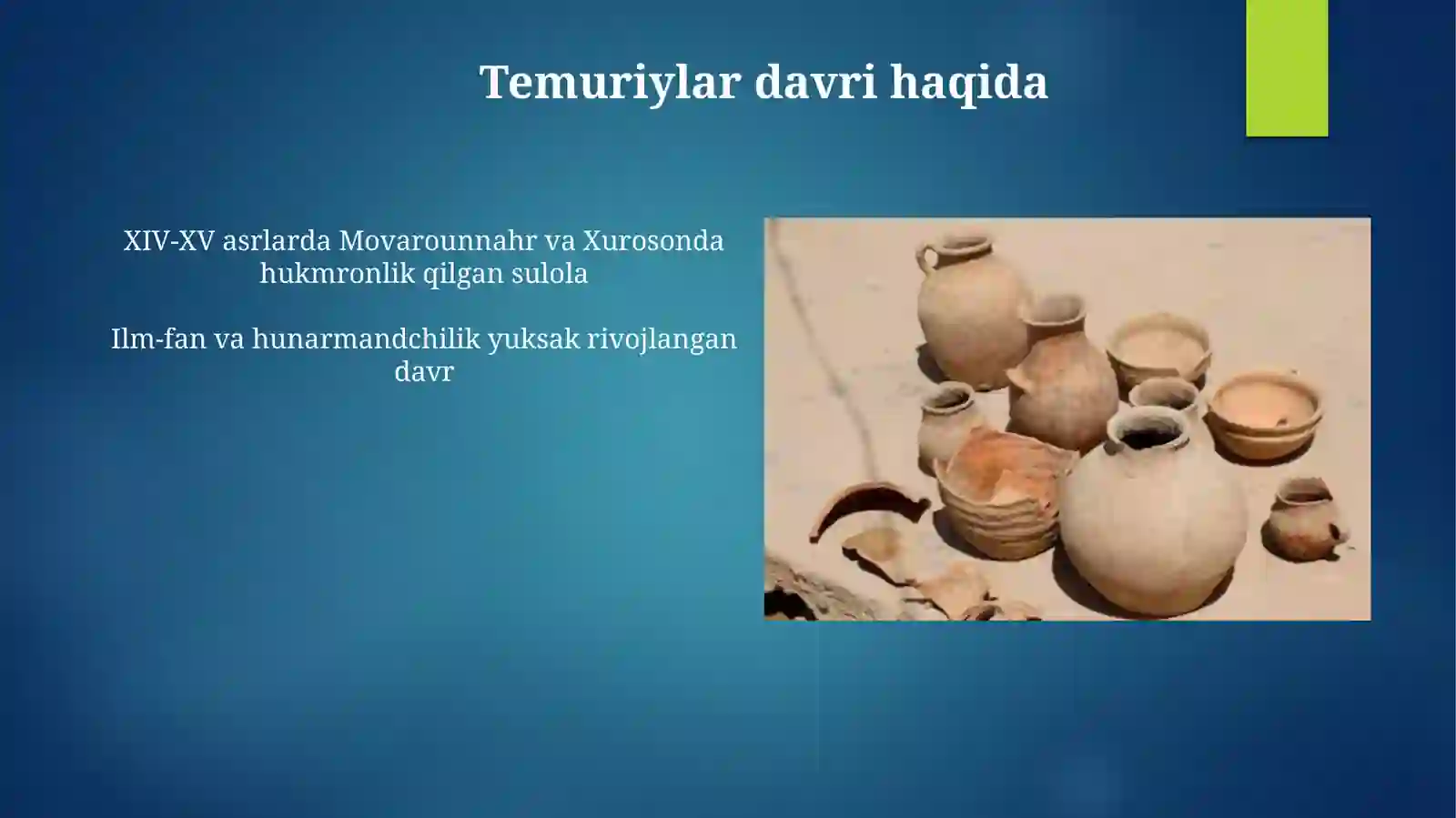 Temuriylar davri haqida

XIV-XV asrlarda Movarounnahr va Xurosonda hukmronlik qilgan sulola

Ilm-fan va hunarmandchilik yuksak rivojlangan davr